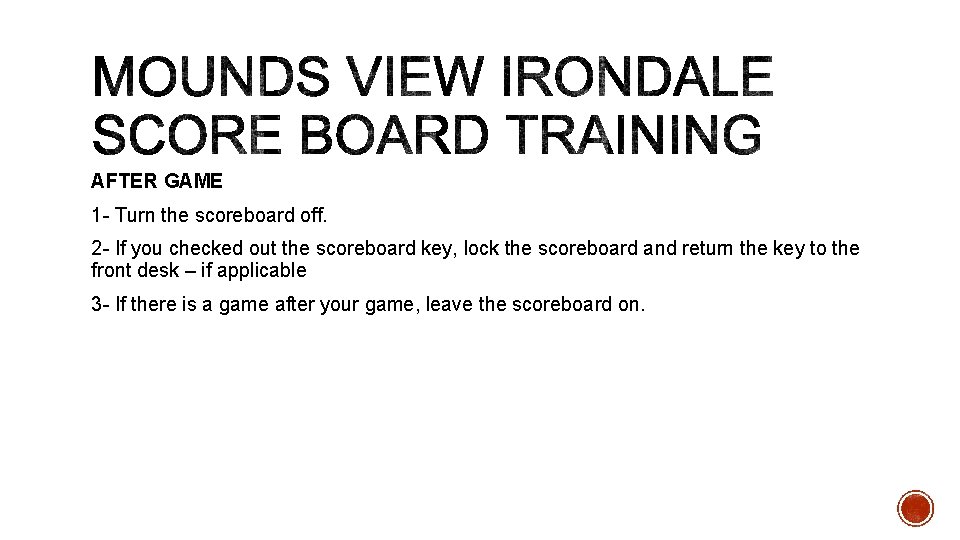 MOUNDS VIEW IRONDALE SCORE BOARD TRAINING

AFTER GAME

1- Turn the scoreboard off.

2- If you checked out the scoreboard key, lock the scoreboard and return the key to the front desk – if applicable

3- If there is a game after your game, leave the scoreboard on.